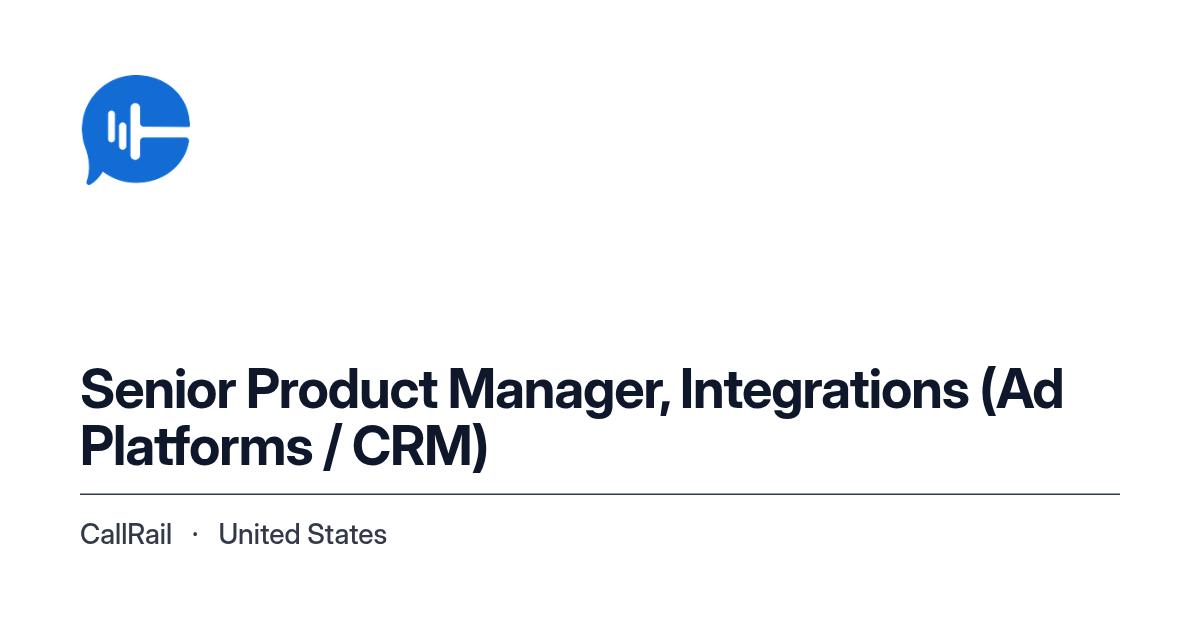 Senior Product Manager, Integrations (Ad Platforms / CRM)

CallRail · United States